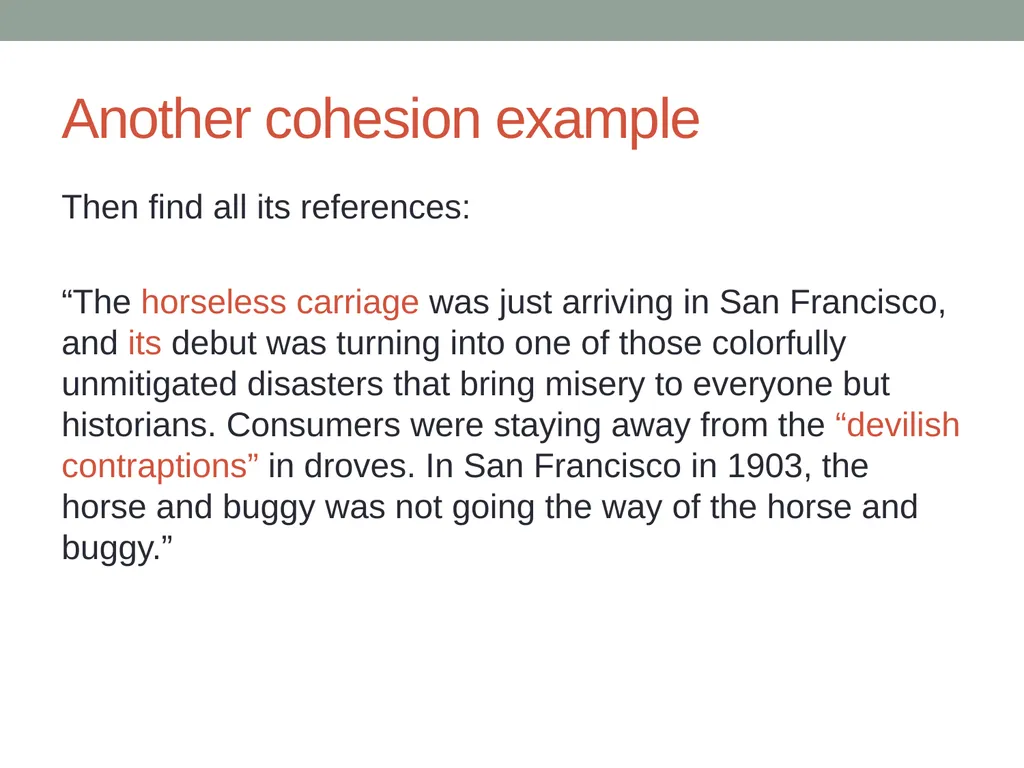 Another cohesion example

Then find all its references:

“The horseless carriage was just arriving in San Francisco, and its debut was turning into one of those colorfully unmitigated disasters that bring misery to everyone but historians. Consumers were staying away from the “devilish contraptions” in droves. In San Francisco in 1903, the horse and buggy was not going the way of the horse and buggy.”